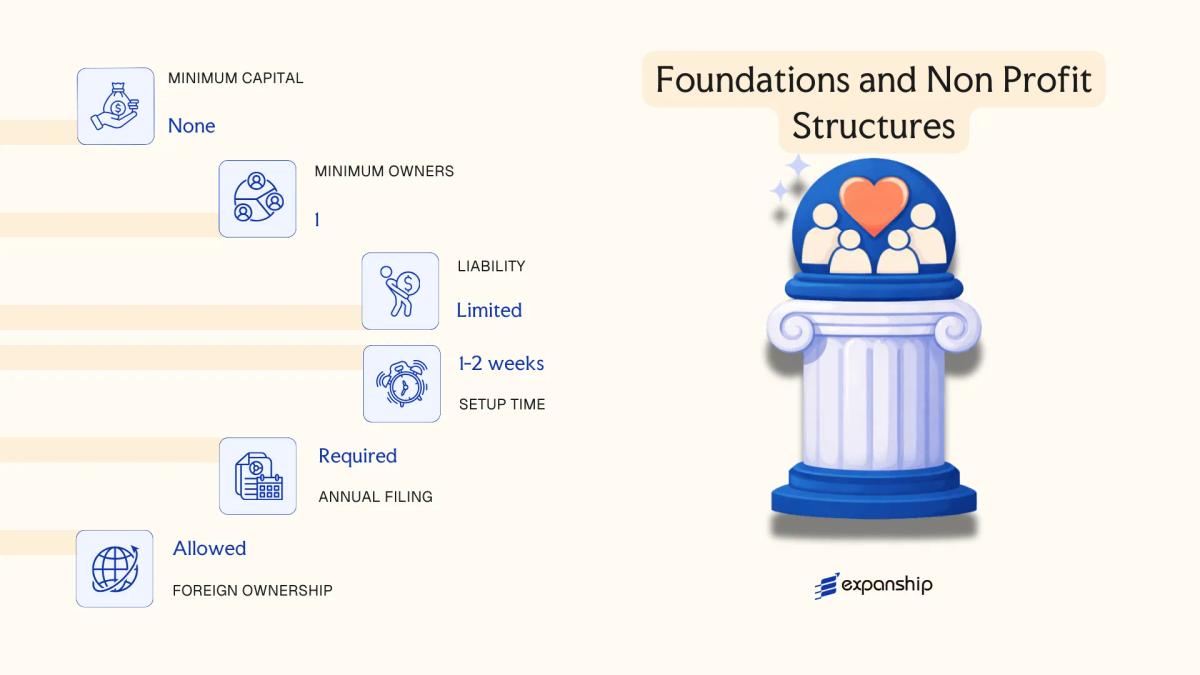 MINIMUM CAPITAL
None

MINIMUM OWNERS
1

LIABILITY
Limited

1-2 weeks
SETUP TIME

Required
ANNUAL FILING

Allowed
FOREIGN OWNERSHIP

Foundations and Non Profit Structures

expanship